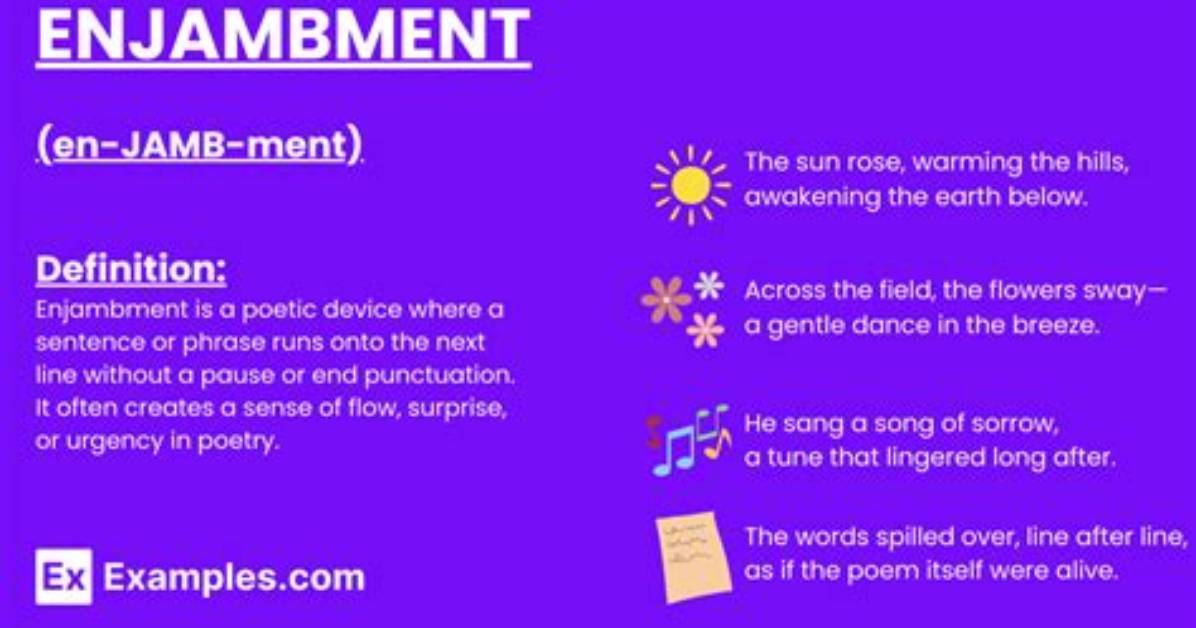 ENJAMBMENT

(en-JAMB-ment)

Definition:
Enjambment is a poetic device where a sentence or phrase runs onto the next line without a pause or end punctuation. It often creates a sense of flow, surprise, or urgency in poetry.

Ex Examples.com

The sun rose, warming the hills,
awakening the earth below.

Across the field, the flowers sway—
a gentle dance in the breeze.

He sang a song of sorrow,
a tune that lingered long after.

The words spilled over, line after line,
as if the poem itself were alive.